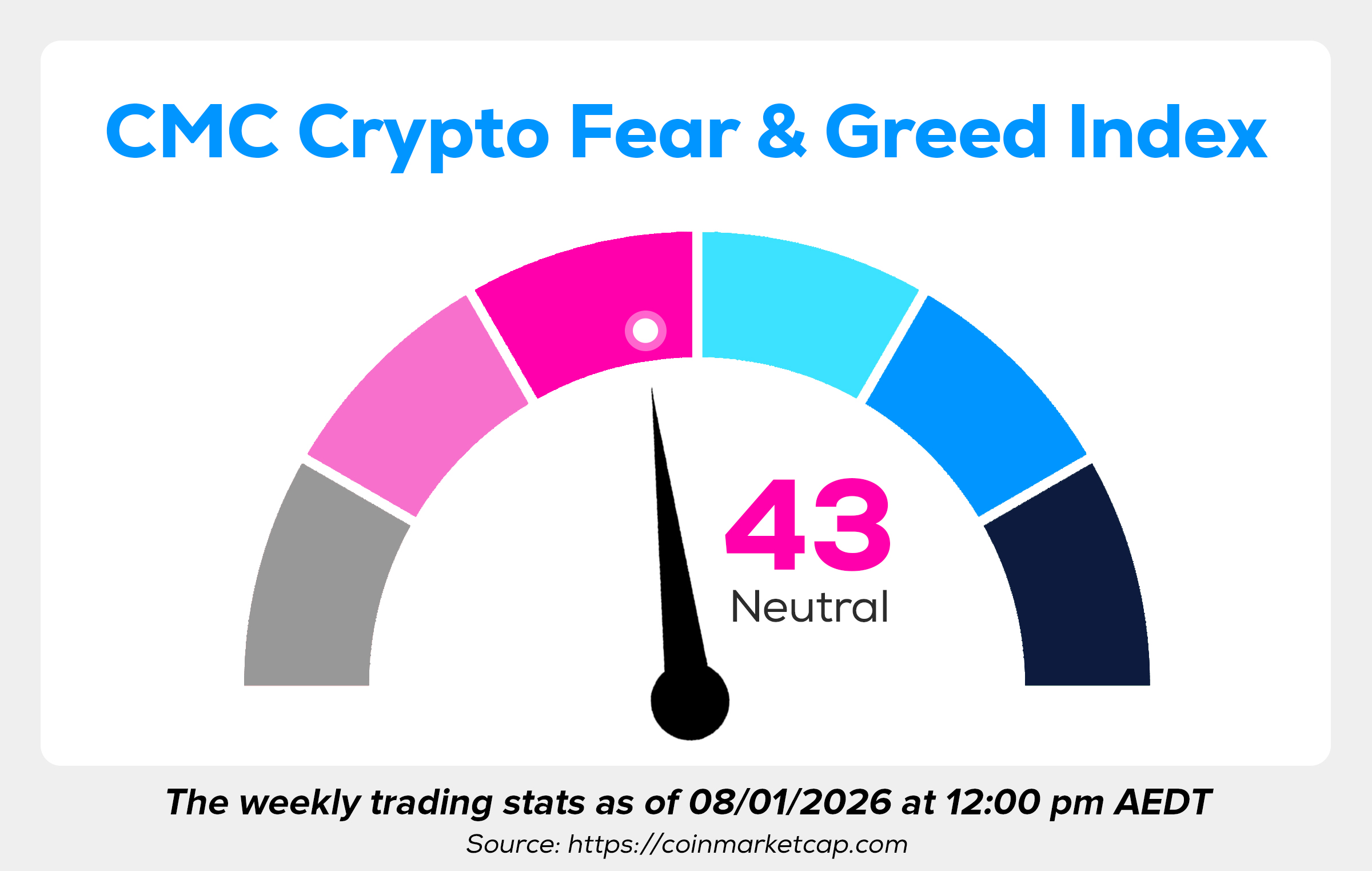 CMC Crypto Fear & Greed Index

43
Neutral

The weekly trading stats as of 08/01/2026 at 12:00 pm AEDT
Source: https://coinmarketcap.com